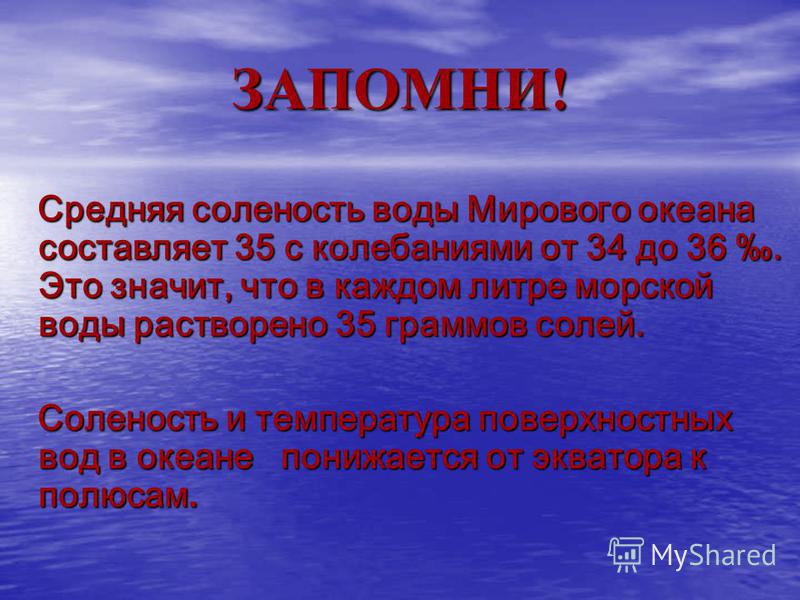 ЗАПОМНИ!

Средняя соленость воды Мирового океана составляет 35 с колебаниями от 34 до 36 ‰. Это значит, что в каждом литре морской воды растворено 35 граммов солей.

Соленость и температура поверхностных вод в океане понижается от экватора к полюсам.

MyShared